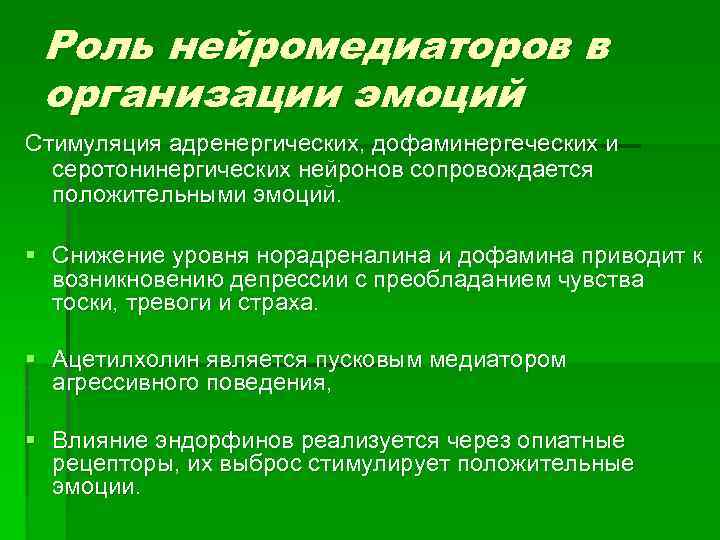 Роль нейромедиаторов в организации эмоций

Стимуляция адренергических, дофаминергеческих и серотонинергических нейронов сопровождается положительными эмоций.

▪ Снижение уровня норадреналина и дофамина приводит к возникновению депрессии с преобладанием чувства тоски, тревоги и страха.

▪ Ацетилхолин является пусковым медиатором агрессивного поведения,

▪ Влияние эндорфинов реализуется через опиатные рецепторы, их выброс стимулирует положительные эмоции.